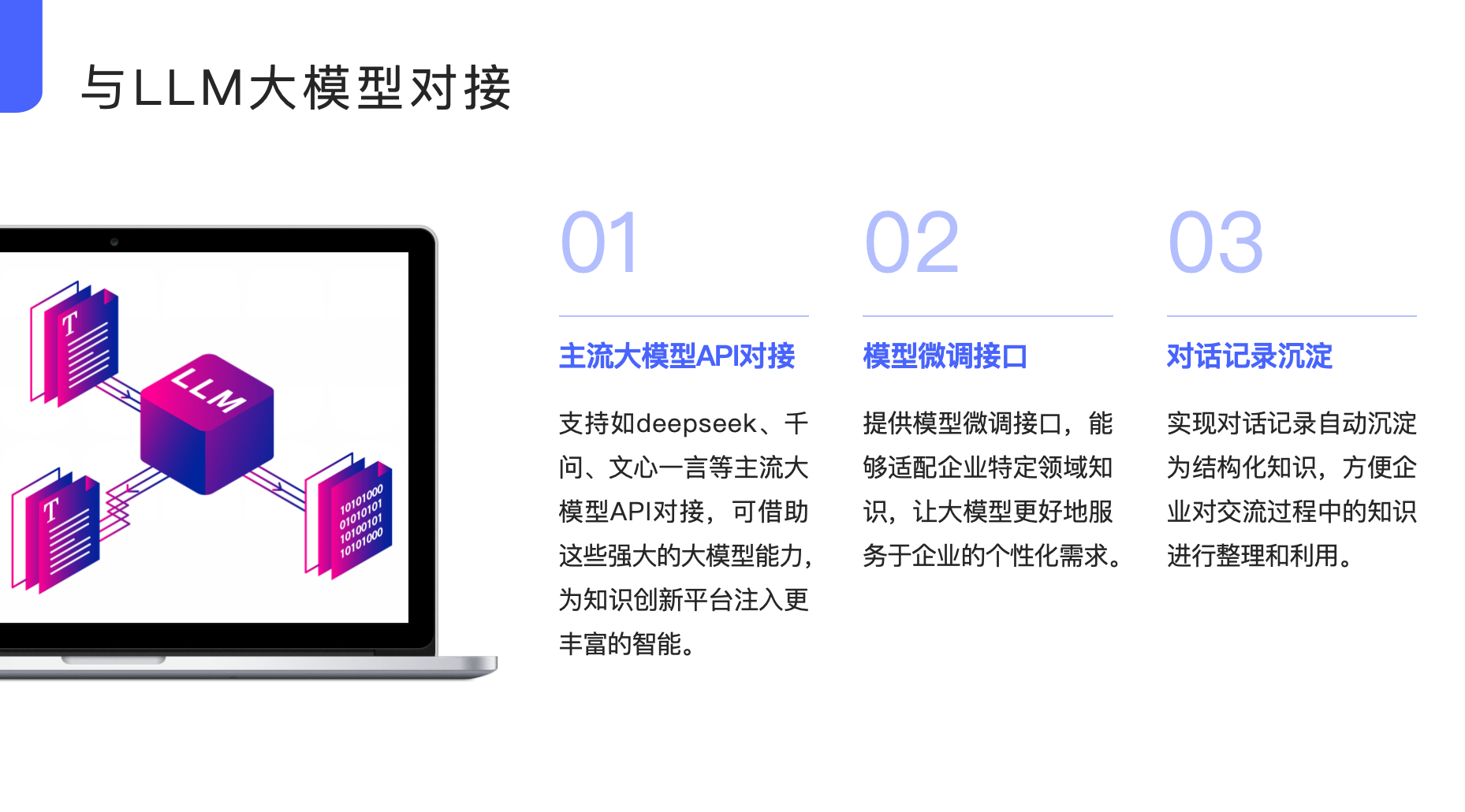 与LLM大模型对接

T

LLM

T

10101000
01010101
10100101
10101000

01

主流大模型API对接

支持如deepseek、千问、文心一言等主流大模型API对接，可借助这些强大的大模型能力，为知识创新平台注入更丰富的智能。

02

模型微调接口

提供模型微调接口，能够适配企业特定领域知识，让大模型更好地服务于企业的个性化需求。

03

对话记录沉淀

实现对话记录自动沉淀为结构化知识，方便企业对交流过程中的知识进行整理和利用。